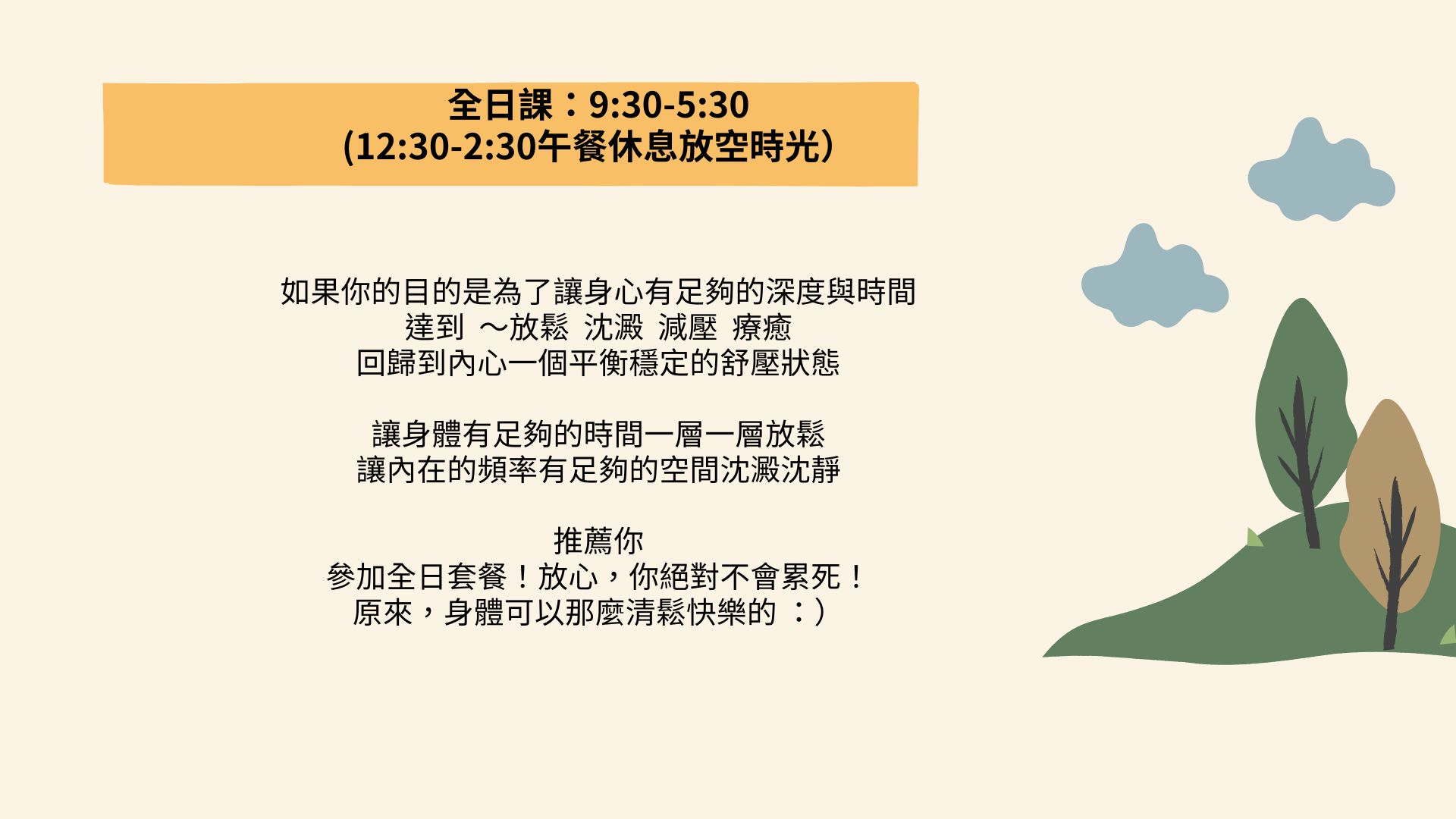 全日課：9:30-5:30
(12:30-2:30午餐休息放空時光）

如果你的目的是為了讓身心有足夠的深度與時間
達到 ～放鬆 沈澱 減壓 療癒
回歸到內心一個平衡穩定的舒壓狀態

讓身體有足夠的時間一層一層放鬆
讓內在的頻率有足夠的空間沈澱沈靜

推薦你
參加全日套餐！放心，你絕對不會累死！
原來，身體可以那麼清鬆快樂的 ：）